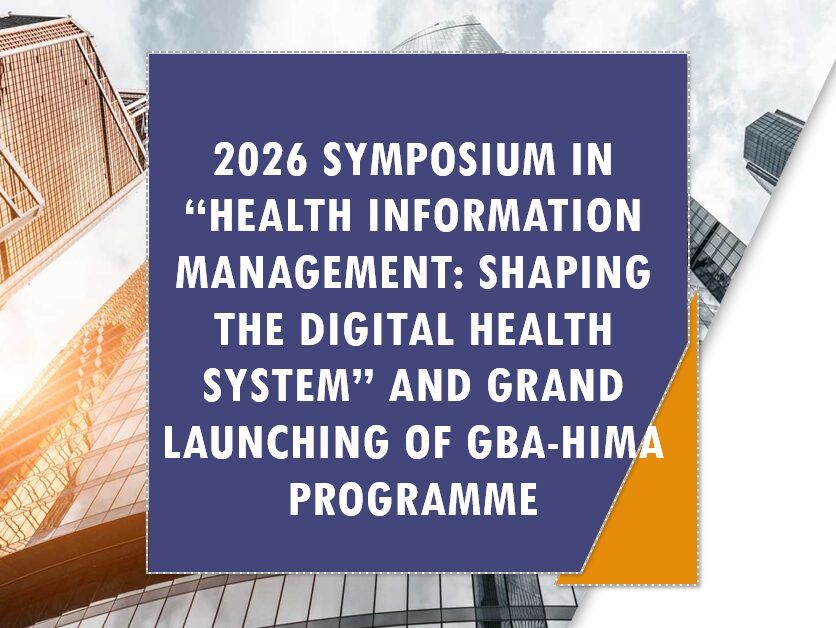 2026 SYMPOSIUM IN “HEALTH INFORMATION MANAGEMENT: SHAPING THE DIGITAL HEALTH SYSTEM” AND GRAND LAUNCHING OF GBA-HIMA PROGRAMME